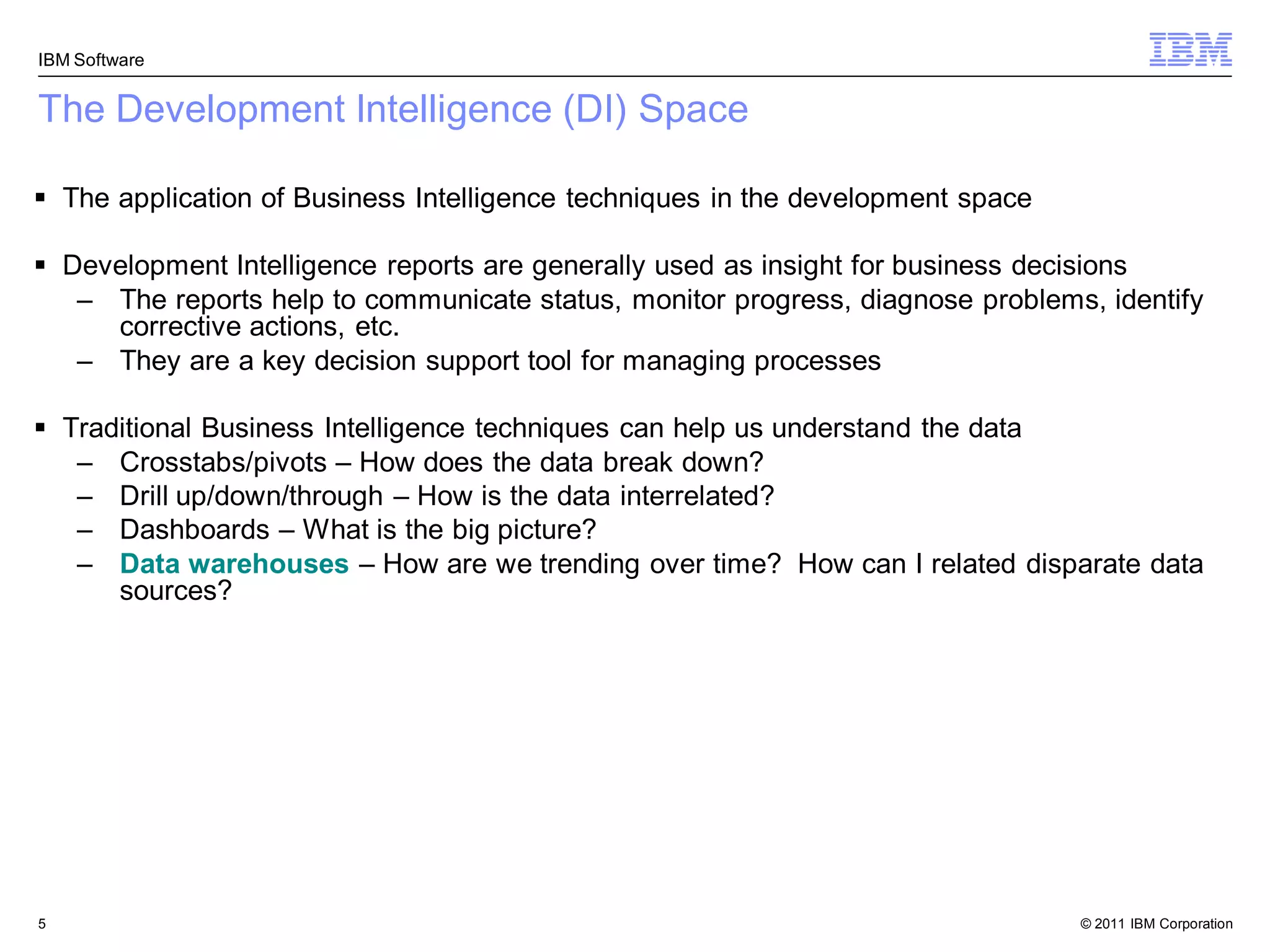 IBM Software

IBM

The Development Intelligence (DI) Space

▪ The application of Business Intelligence techniques in the development space

▪ Development Intelligence reports are generally used as insight for business decisions
– The reports help to communicate status, monitor progress, diagnose problems, identify corrective actions, etc.
– They are a key decision support tool for managing processes

▪ Traditional Business Intelligence techniques can help us understand the data
– Crosstabs/pivots – How does the data break down?
– Drill up/down/through – How is the data interrelated?
– Dashboards – What is the big picture?
– Data warehouses – How are we trending over time? How can I related disparate data sources?

5

© 2011 IBM Corporation